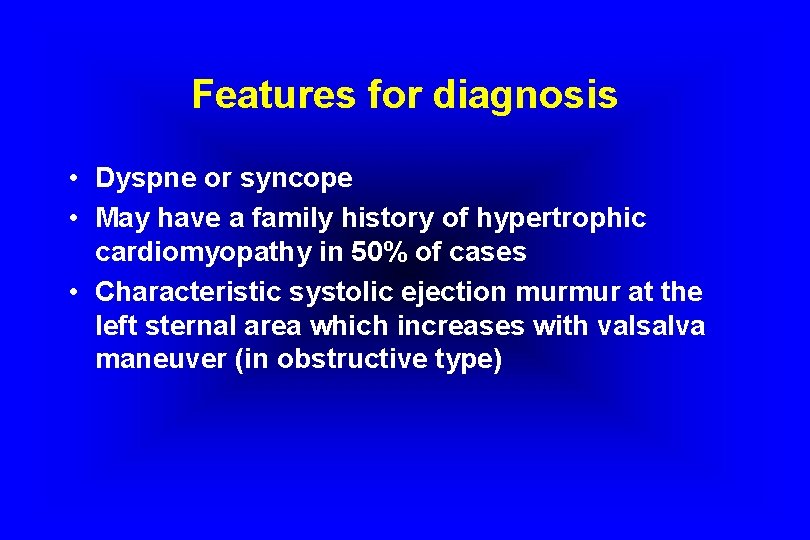 Features for diagnosis

• Dyspne or syncope
• May have a family history of hypertrophic cardiomyopathy in 50% of cases
• Characteristic systolic ejection murmur at the left sternal area which increases with valsalva maneuver (in obstructive type)